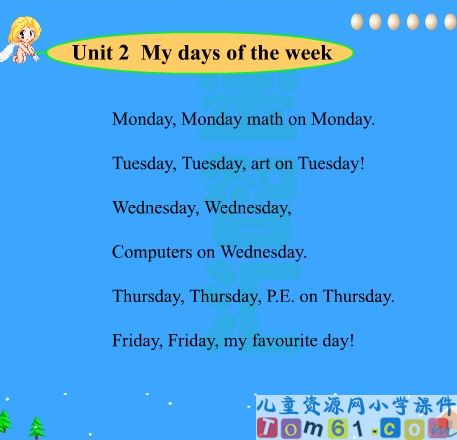 Unit 2 My days of the week

Monday, Monday math on Monday.

Tuesday, Tuesday, art on Tuesday!

Wednesday, Wednesday,

Computers on Wednesday.

Thursday, Thursday, P.E. on Thursday.

Friday, Friday, my favourite day!

儿童资源网小学课件
Tom61.com